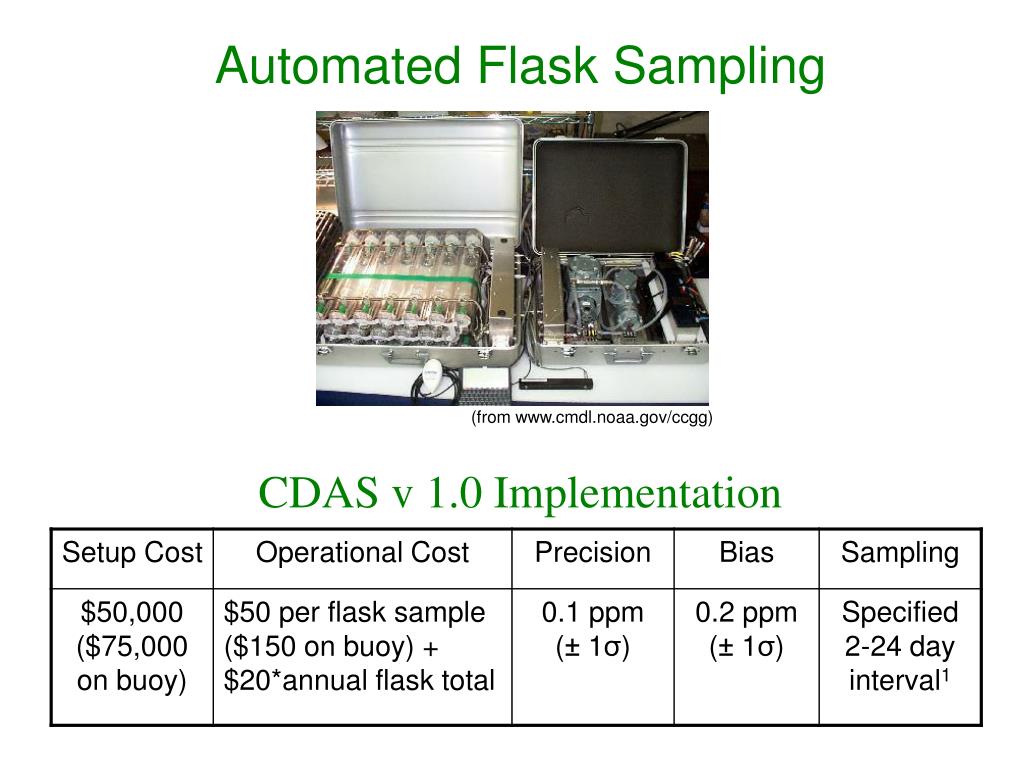 Automated Flask Sampling

(from www.cmdl.noaa.gov/ccgg)

CDAS v 1.0 Implementation

| Setup Cost | Operational Cost | Precision | Bias | Sampling |
|---|---|---|---|---|
| \$50,000 (\$75,000 on buoy) | \$50 per flask sample (\$150 on buoy) + \$20*annual flask total | 0.1 ppm (± 1σ) | 0.2 ppm (± 1σ) | Specified 2-24 day interval$^1$ |